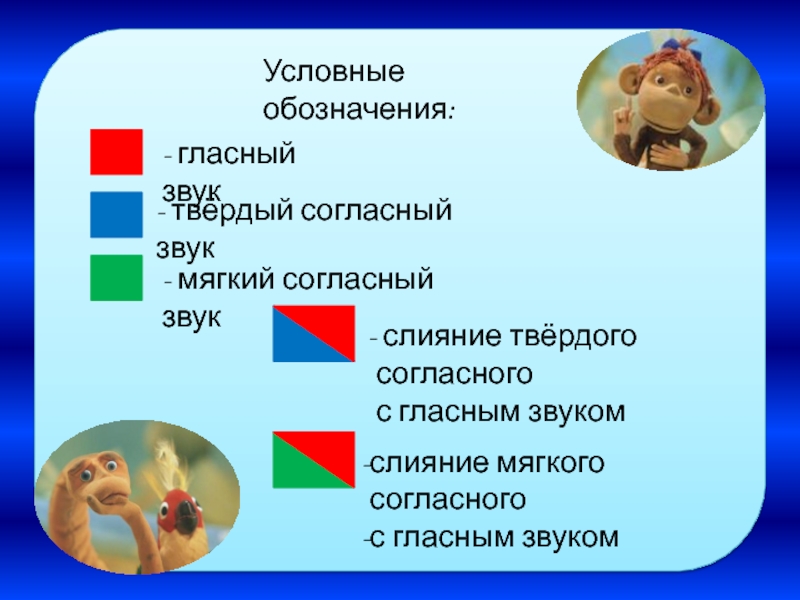 Условные обозначения:

- гласный звук

- твёрдый согласный звук

- мягкий согласный звук

- слияние твёрдого согласного с гласным звуком

-слияние мягкого согласного
-с гласным звуком